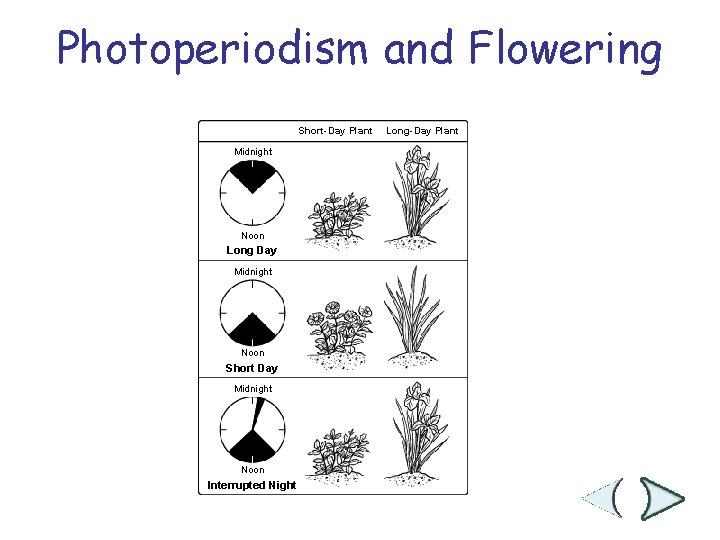 Photoperiodism and Flowering

Short-Day Plant

Long-Day Plant

Midnight

Noon

Long Day

Midnight

Noon

Short Day

Midnight

Noon

Interrupted Night